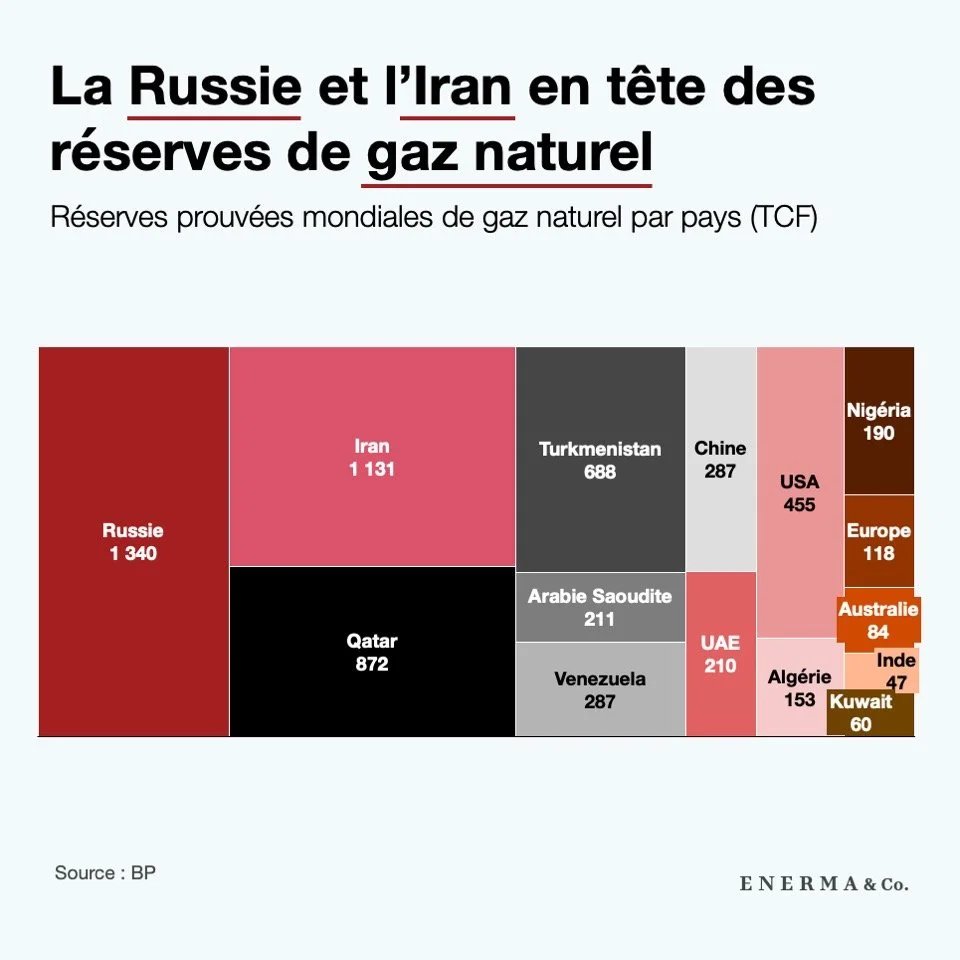 La Russie et l'Iran en tête des réserves de gaz naturel

Réserves prouvées mondiales de gaz naturel par pays (TCF)

Russie
1 340

Iran
1 131

Qatar
872

Turkmenistan
688

Arabie Saoudite
211

Venezuela
287

Chine
287

UAE
210

USA
455

Algérie
153

Nigéria
190

Europe
118

Australie
84

Inde
47

Kuwait
60

Source : BP

ENERMA & Co.